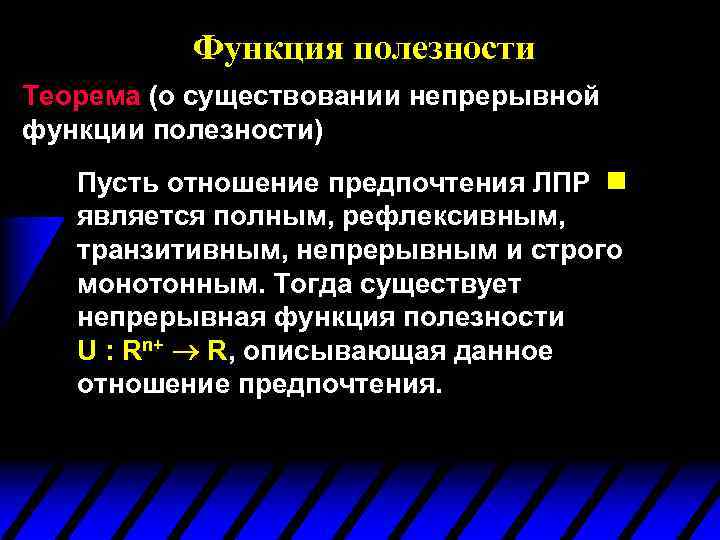 Функция полезности

Теорема (о существовании непрерывной функции полезности)

Пусть отношение предпочтения ЛПР является полным, рефлексивным, транзитивным, непрерывным и строго монотонным. Тогда существует непрерывная функция полезности $U : R^{n+} \rightarrow R$, описывающая данное отношение предпочтения.